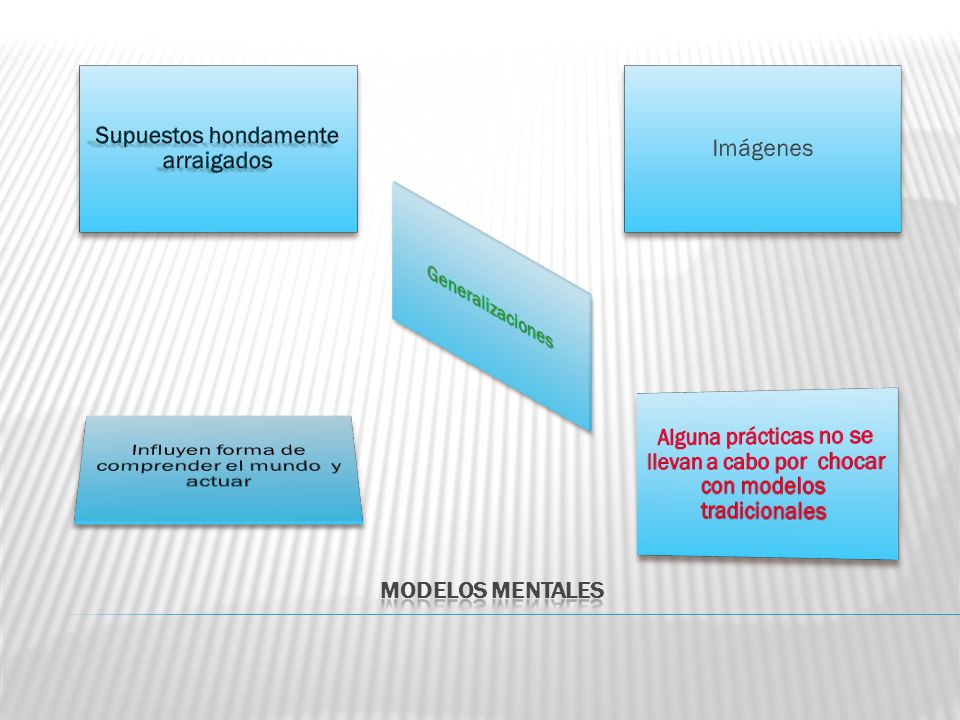 Supuestos hondamente arraigados

Imágenes

Generalizaciones

Influyen forma de comprender el mundo y actuar

Alguna prácticas no se llevan a cabo por chocar con modelos tradicionales

MODELOS MENTALES